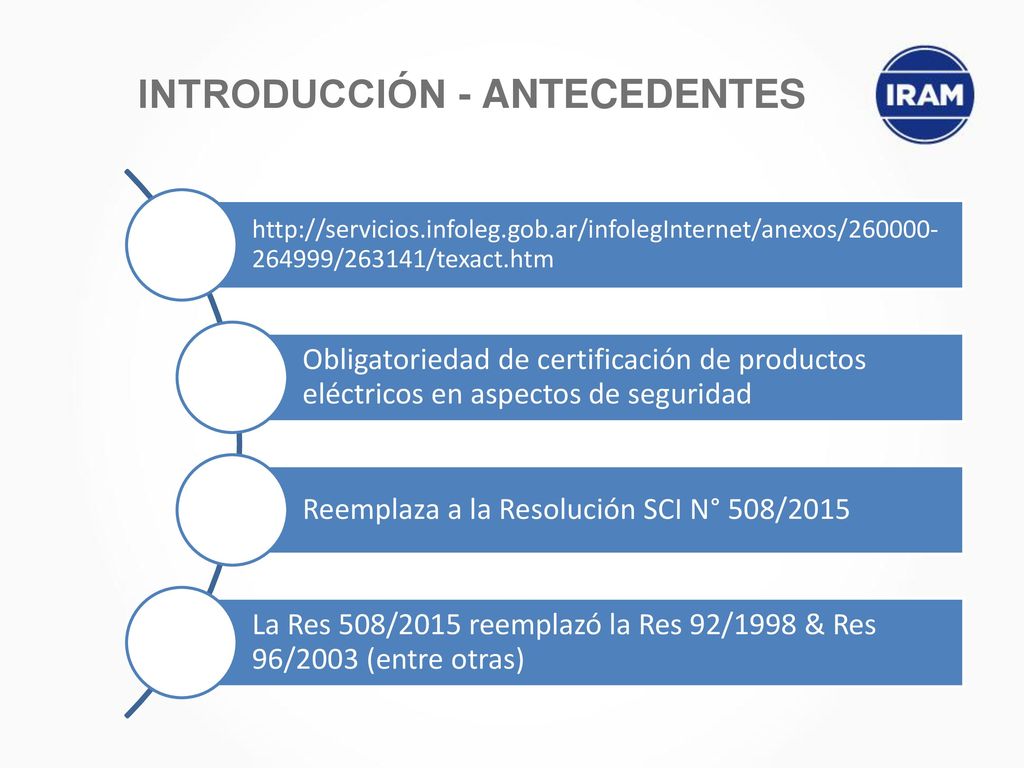 INTRODUCCIÓN - ANTECEDENTES

IRAM

http://servicios.infoleg.gob.ar/infolegInternet/anexos/260000-264999/263141/texact.htm

Obligatoriedad de certificación de productos eléctricos en aspectos de seguridad

Reemplaza a la Resolución SCI N° 508/2015

La Res 508/2015 reemplazó la Res 92/1998 & Res 96/2003 (entre otras)